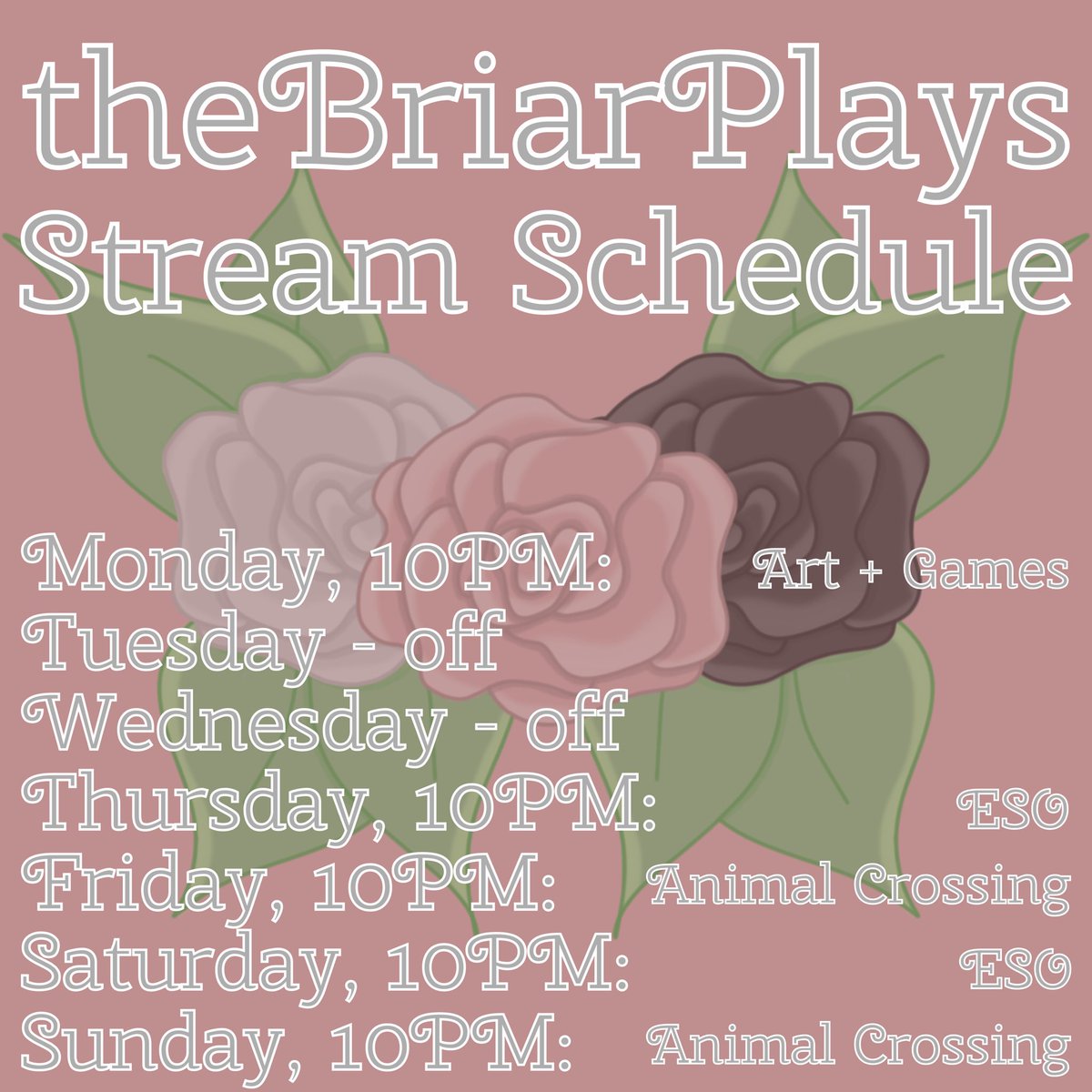 theBriarPlays
Stream Schedule

Monday, 10PM: Art + Games
Tuesday - off
Wednesday - off
Thursday, 10PM: ESO
Friday, 10PM: Animal Crossing
Saturday, 10PM: ESO
Sunday, 10PM: Animal Crossing